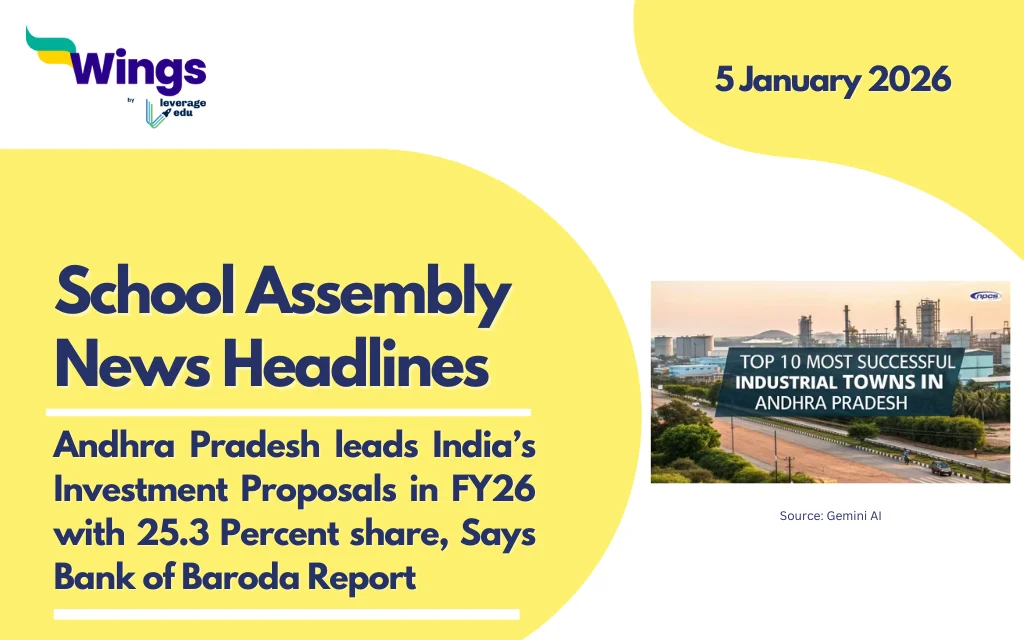 Wings
by leverage edu

5 January 2026

School Assembly News Headlines

Andhra Pradesh leads India's Investment Proposals in FY26 with 25.3 Percent share, Says Bank of Baroda Report

npcs

TOP 10 MOST SUCCESSFUL INDUSTRIAL TOWNS IN ANDHRA PRADESH

Source: Gemini AI